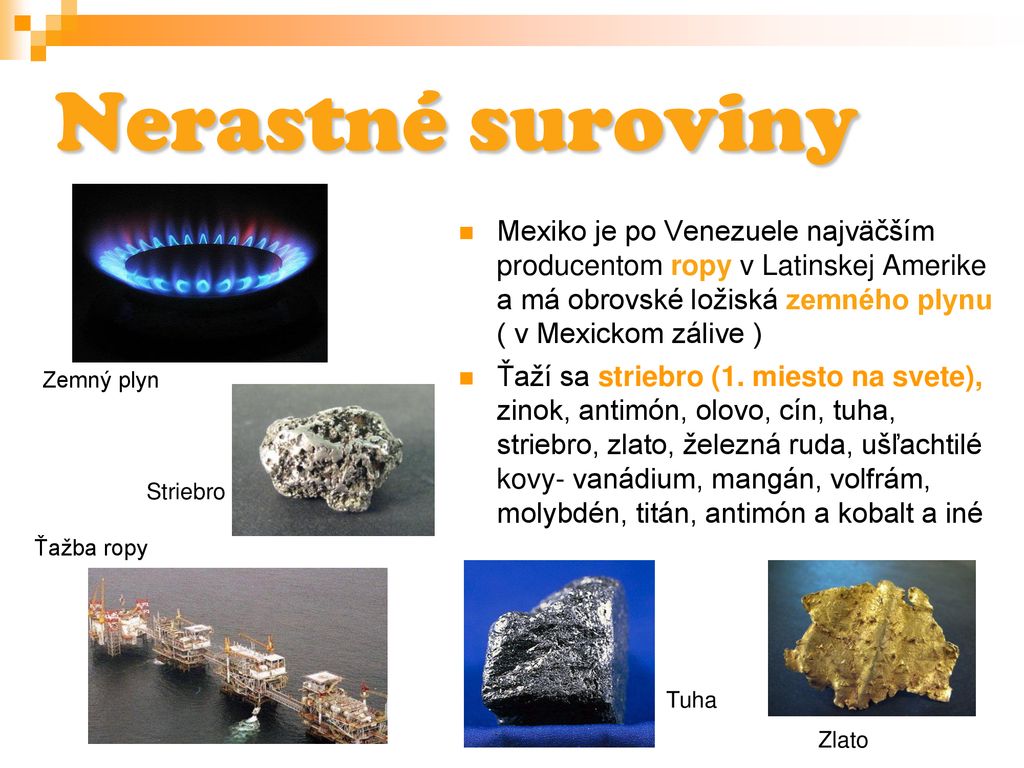 Nerastné suroviny

Zemný plyn

Striebro

Ťažba ropy

Mexiko je po Venezuele najväčším producentom ropy v Latinskej Amerike a má obrovské ložiská zemného plynu ( v Mexickom zálive )

Ťaží sa striebro (1. miesto na svete), zinok, antimón, olovo, cín, tuha, striebro, zlato, železná ruda, ušľachtilé kovy- vanádium, mangán, volfrám, molybdén, titán, antimón a kobalt a iné

Tuha

Zlato